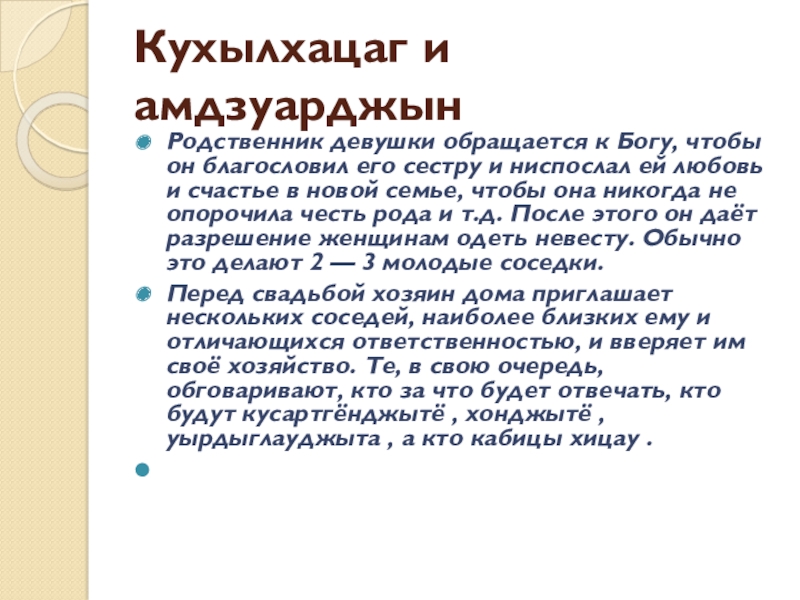 Кухылхацаг и амдзуарджын

Родственник девушки обращается к Богу, чтобы он благословил его сестру и ниспослал ей любовь и счастье в новой семье, чтобы она никогда не опорочила честь рода и т.д. После этого он даёт разрешение женщинам одеть невесту. Обычно это делают 2 — 3 молодые соседки.

Перед свадьбой хозяин дома приглашает нескольких соседей, наиболее близких ему и отличающихся ответственностью, и вверяет им своё хозяйство. Те, в свою очередь, обговаривают, кто за что будет отвечать, кто будут кусартгёнджытё , хонджытё , уырдыглауджыта , а кто кабицы хицау .